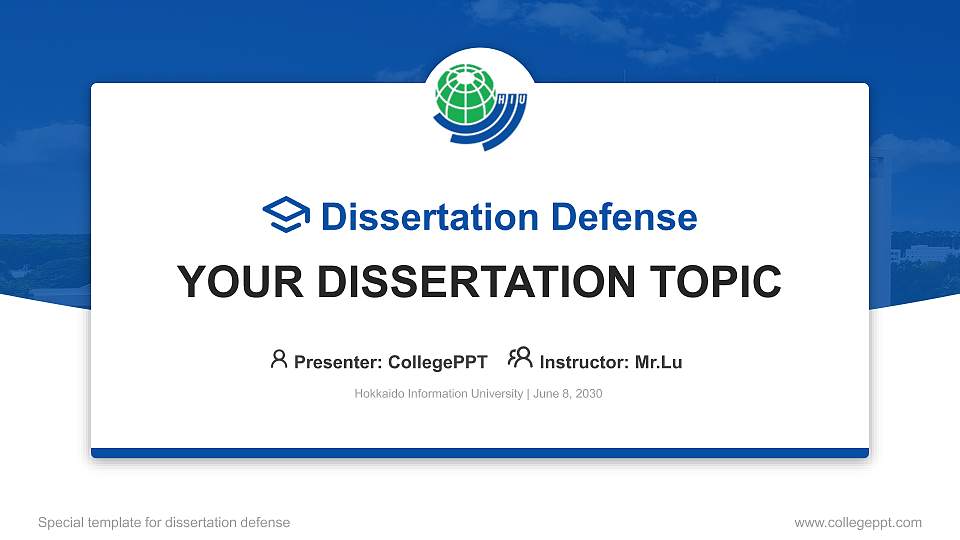 HIU

Dissertation Defense

YOUR DISSERTATION TOPIC

Presenter: CollegePPT Instructor: Mr.Lu

Hokkaido Information University | June 8, 2030

Special template for dissertation defense

www.collegeppt.com